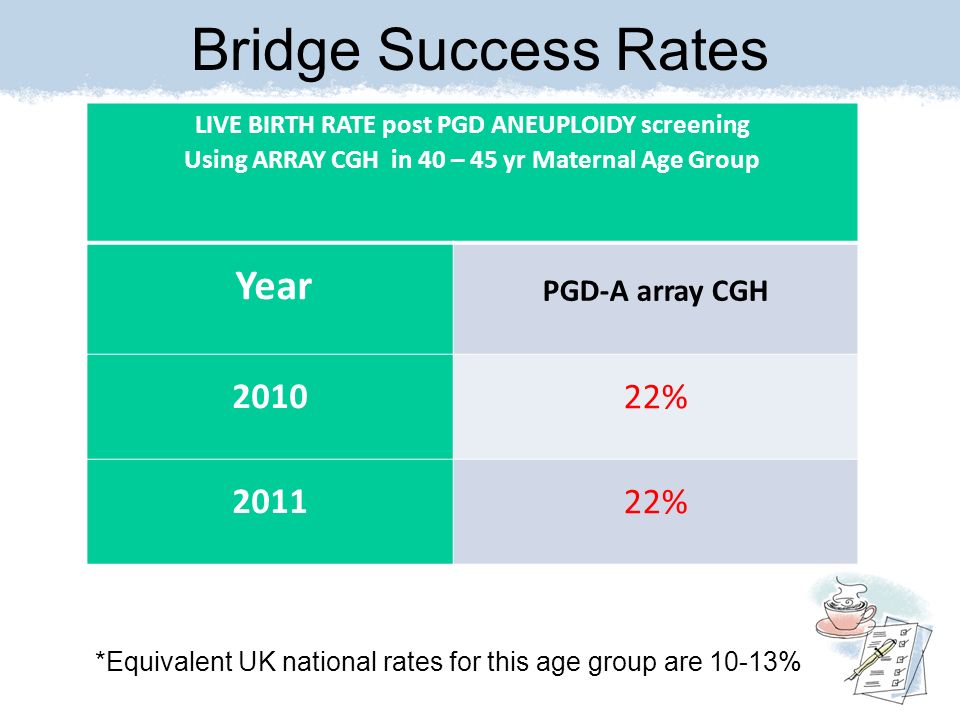 Bridge Success Rates

LIVE BIRTH RATE post PGD ANEUPLOIDY screening
Using ARRAY CGH in 40 – 45 yr Maternal Age Group

| Year | PGD-A array CGH |
|---|---|
| 2010 | 22% |
| 2011 | 22% |

*Equivalent UK national rates for this age group are 10-13%